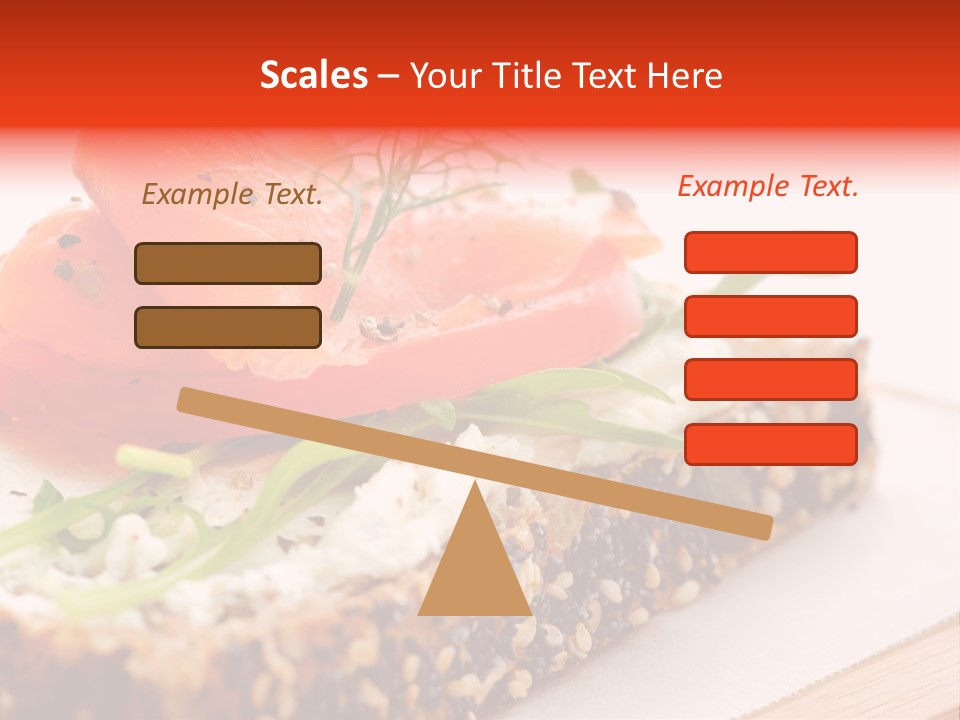 Scales – Your Title Text Here

Example Text.

Example Text.